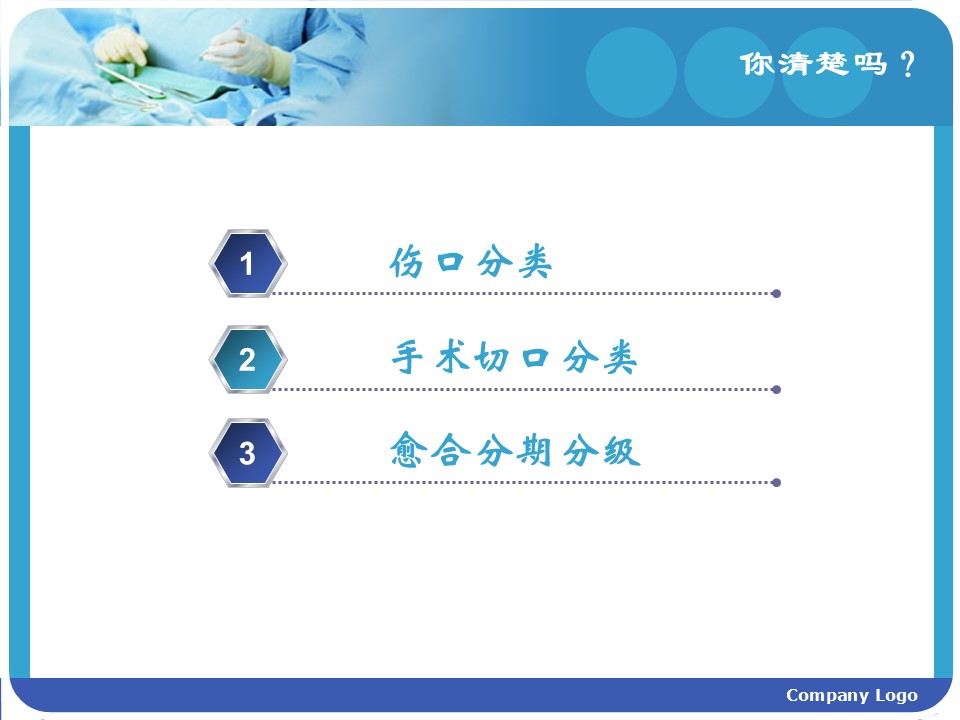 你清楚吗？

1 伤口分类

2 手术切口分类

3 愈合分期分级

Company Logo